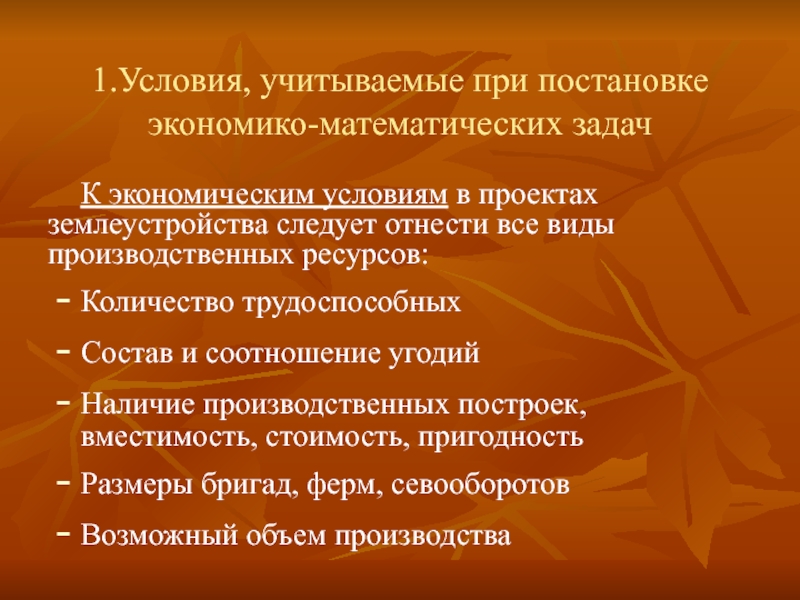 1.Условия, учитываемые при постановке экономико-математических задач

К экономическим условиям в проектах землеустройства следует отнести все виды производственных ресурсов:

- Количество трудоспособных
- Состав и соотношение угодий
- Наличие производственных построек, вместимость, стоимость, пригодность
- Размеры бригад, ферм, севооборотов
- Возможный объем производства